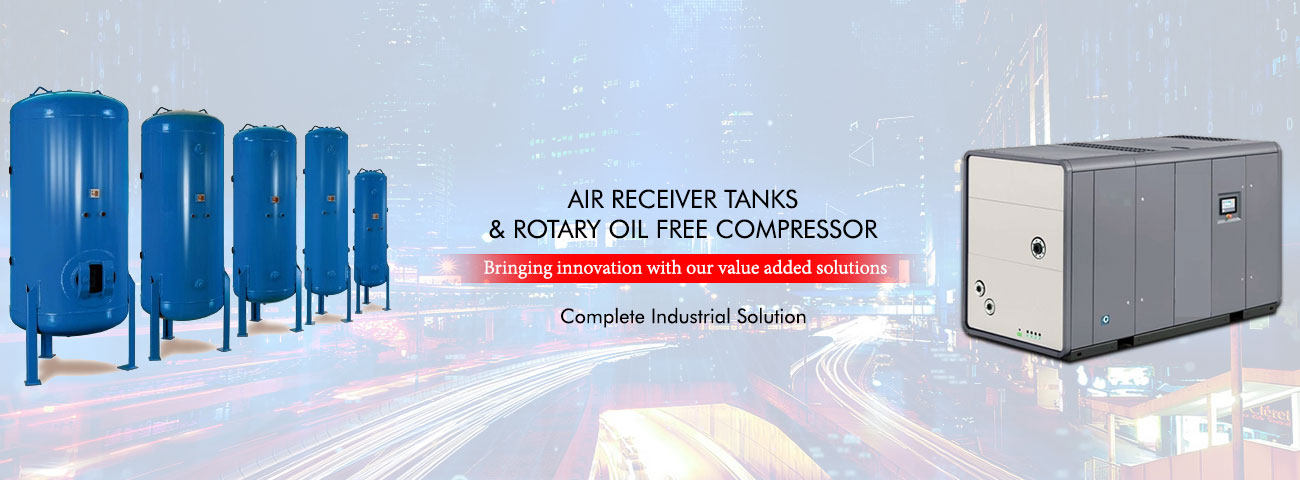 AIR RECEIVER TANKS
& ROTARY OIL FREE COMPRESSOR

Bringing innovation with our value added solutions

Complete Industrial Solution